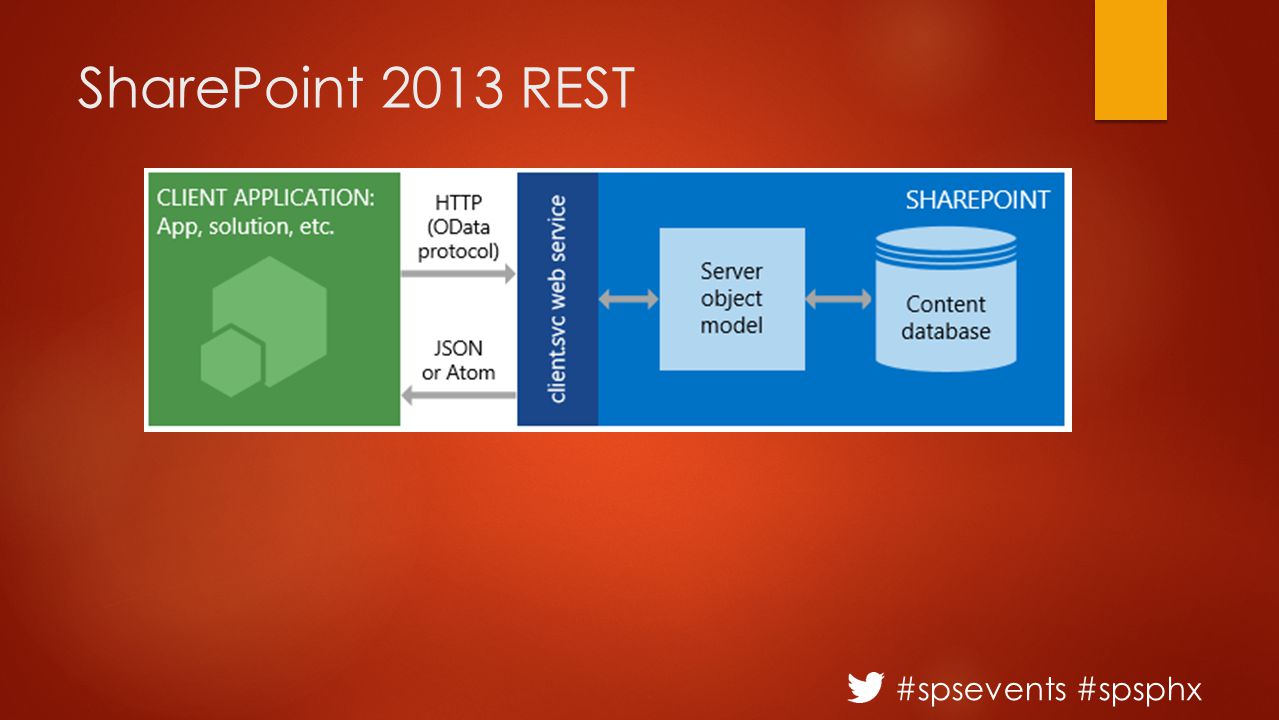 SharePoint 2013 REST

CLIENT APPLICATION:
App, solution, etc.

HTTP
(OData
protocol)

JSON
or Atom

client.svc web service

SHAREPOINT

Server
object
model

Content
database

#spsevents #spsphx